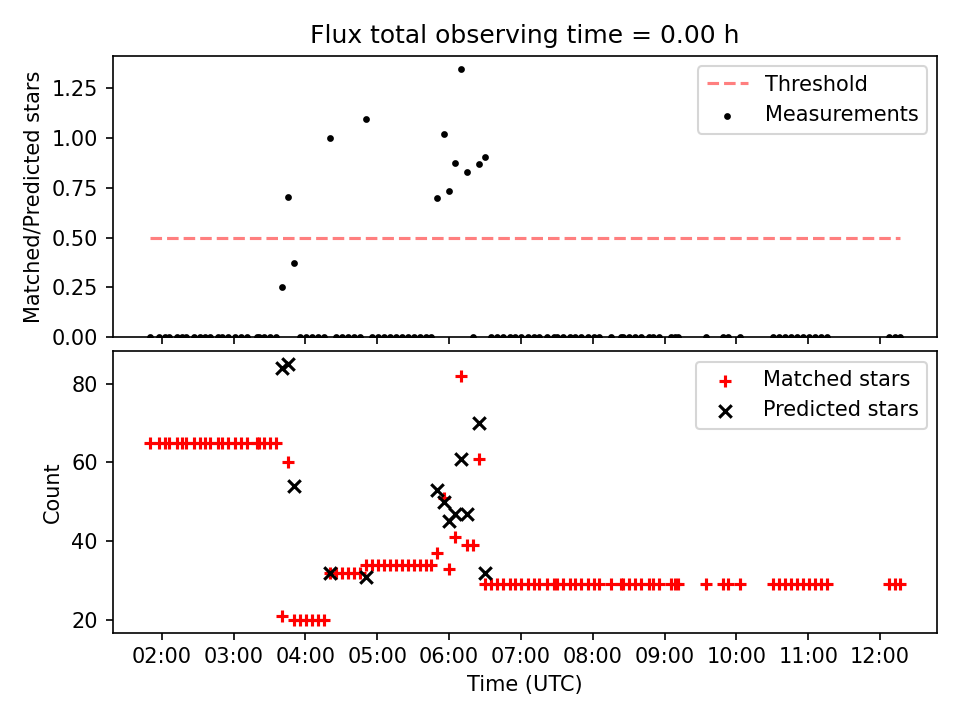 Flux total observing time = 0.00 h

Matched/Predicted stars

1.25
1.00
0.75
0.50
0.25
0.00

Threshold
Measurements

Count

80
60
40
20

Matched stars
Predicted stars

02:00 03:00 04:00 05:00 06:00 07:00 08:00 09:00 10:00 11:00 12:00

Time (UTC)